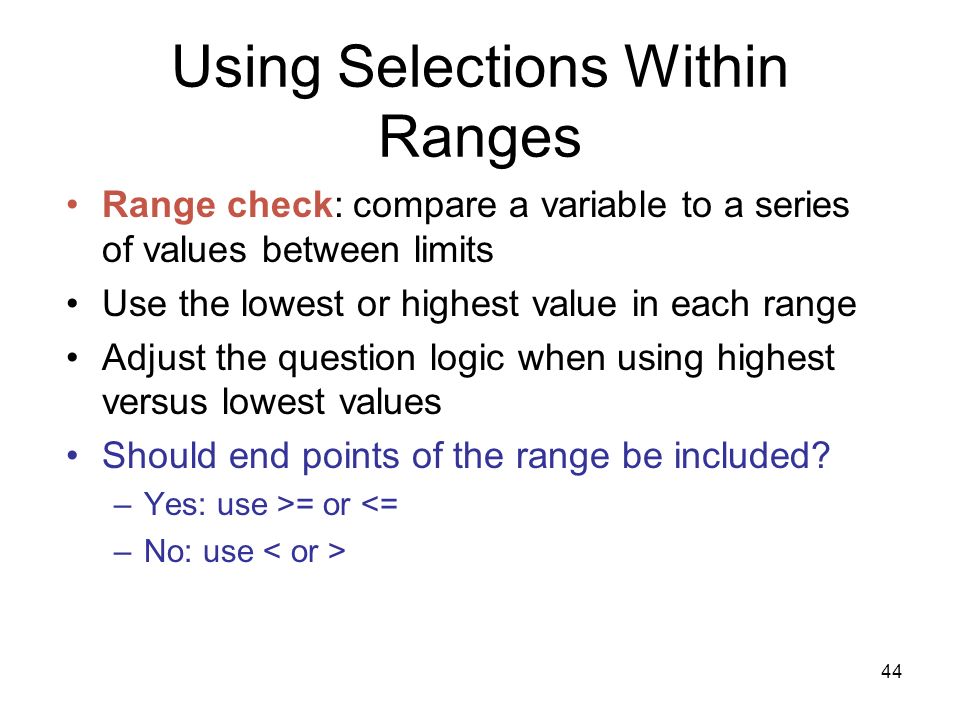 Using Selections Within Ranges

• Range check: compare a variable to a series of values between limits
• Use the lowest or highest value in each range
• Adjust the question logic when using highest versus lowest values
• Should end points of the range be included?
– Yes: use >= or <=
– No: use < or >

44